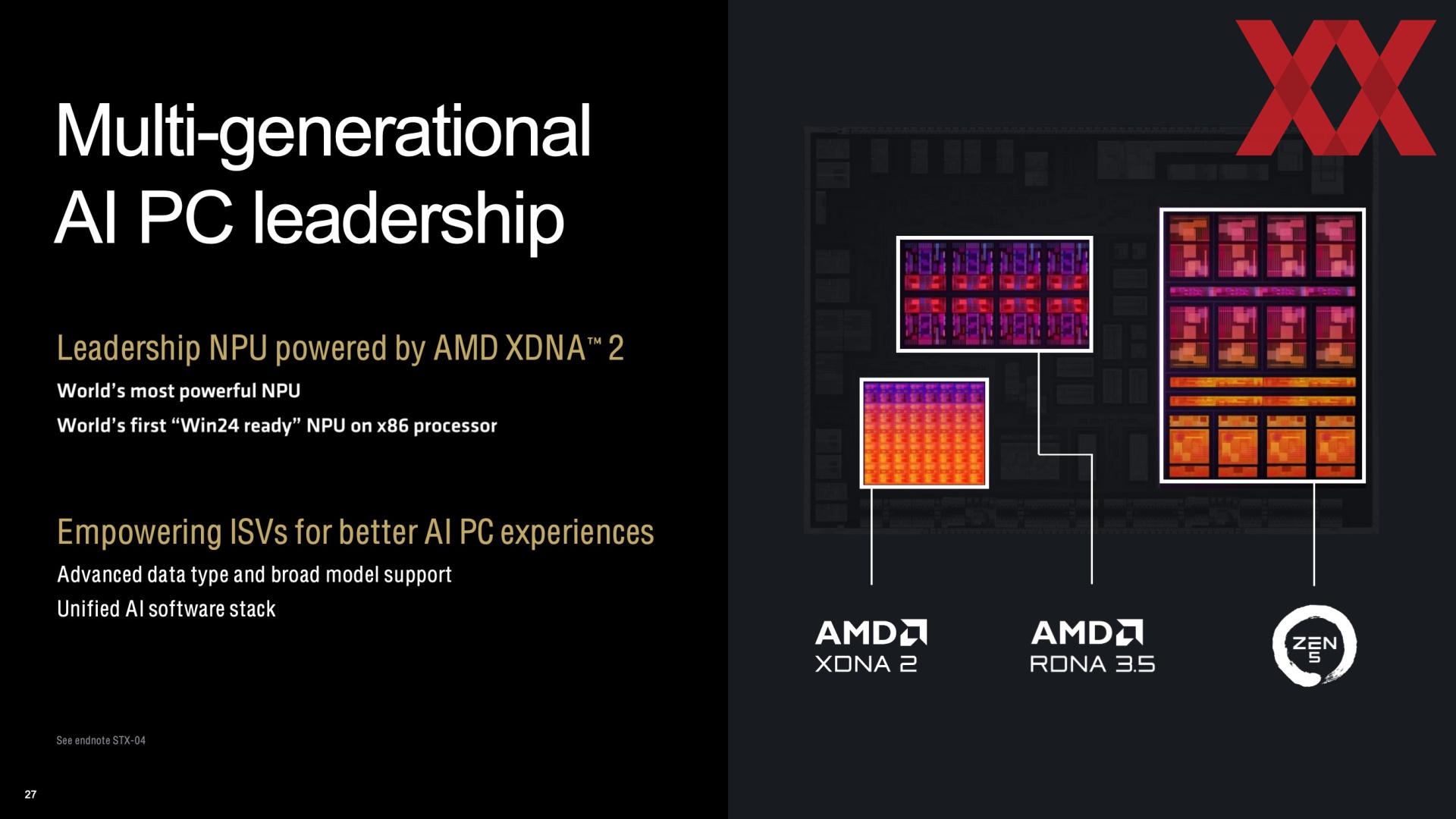 Multi-generational AI PC leadership

Leadership NPU powered by AMD XDNA™ 2

World's most powerful NPU

World's first "Win24 ready" NPU on x86 processor

Empowering ISVs for better AI PC experiences

Advanced data type and broad model support

Unified AI software stack

See endnote STX-04

27

AMD XDNA 2

AMD RDNA 3.5

ZEN 5